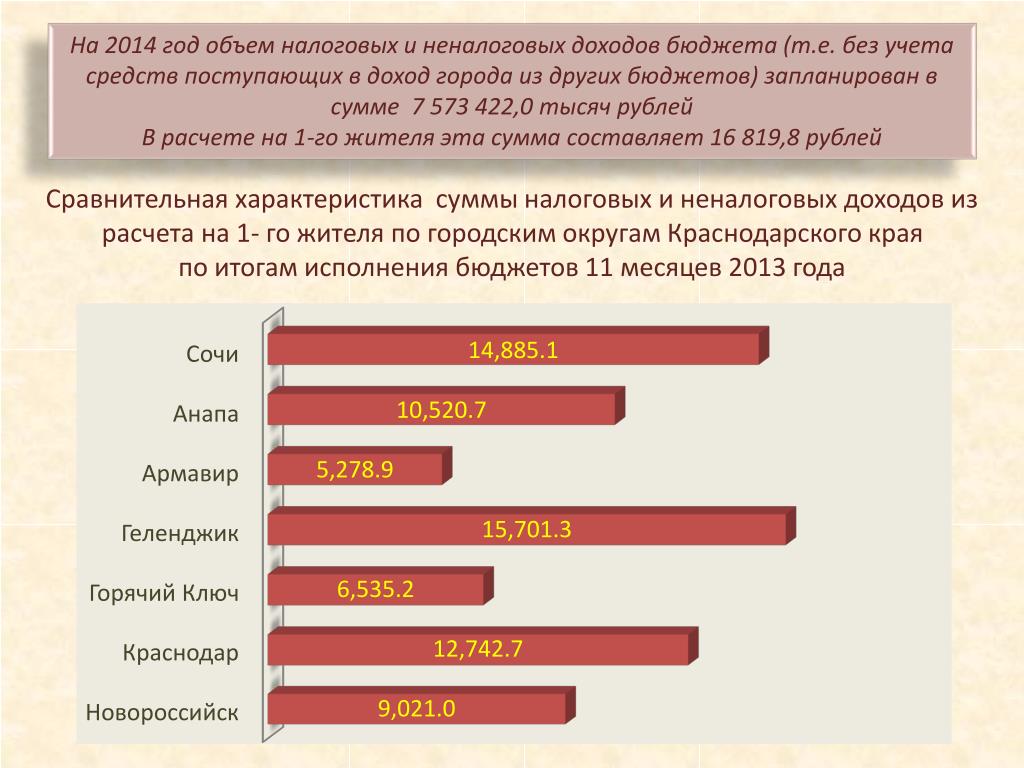 На 2014 год объем налоговых и неналоговых доходов бюджета (т.е. без учета средств поступающих в доход города из других бюджетов) запланирован в сумме 7 573 422,0 тысяч рублей
В расчете на 1-го жителя эта сумма составляет 16 819,8 рублей

Сравнительная характеристика суммы налоговых и неналоговых доходов из расчета на 1- го жителя по городским округам Краснодарского края по итогам исполнения бюджетов 11 месяцев 2013 года

Сочи 14,885.1
Анапа 10,520.7
Армавир 5,278.9
Геленджик 15,701.3
Горячий Ключ 6,535.2
Краснодар 12,742.7
Новороссийск 9,021.0